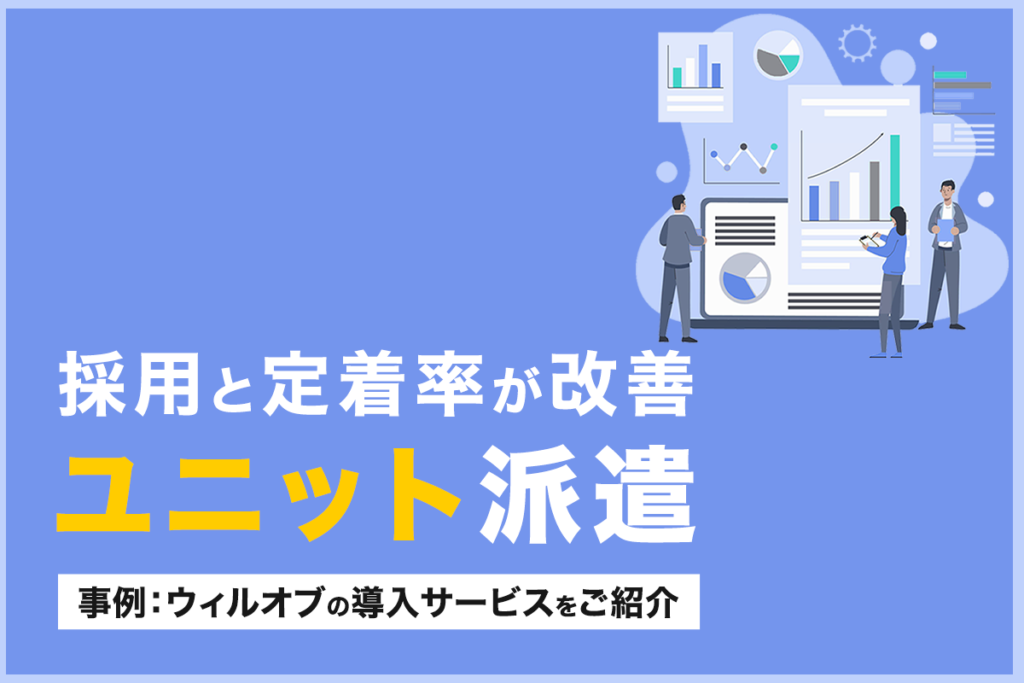 採用と定着率が改善
ユニット派遣

事例：ウィルオブの導入サービスをご紹介